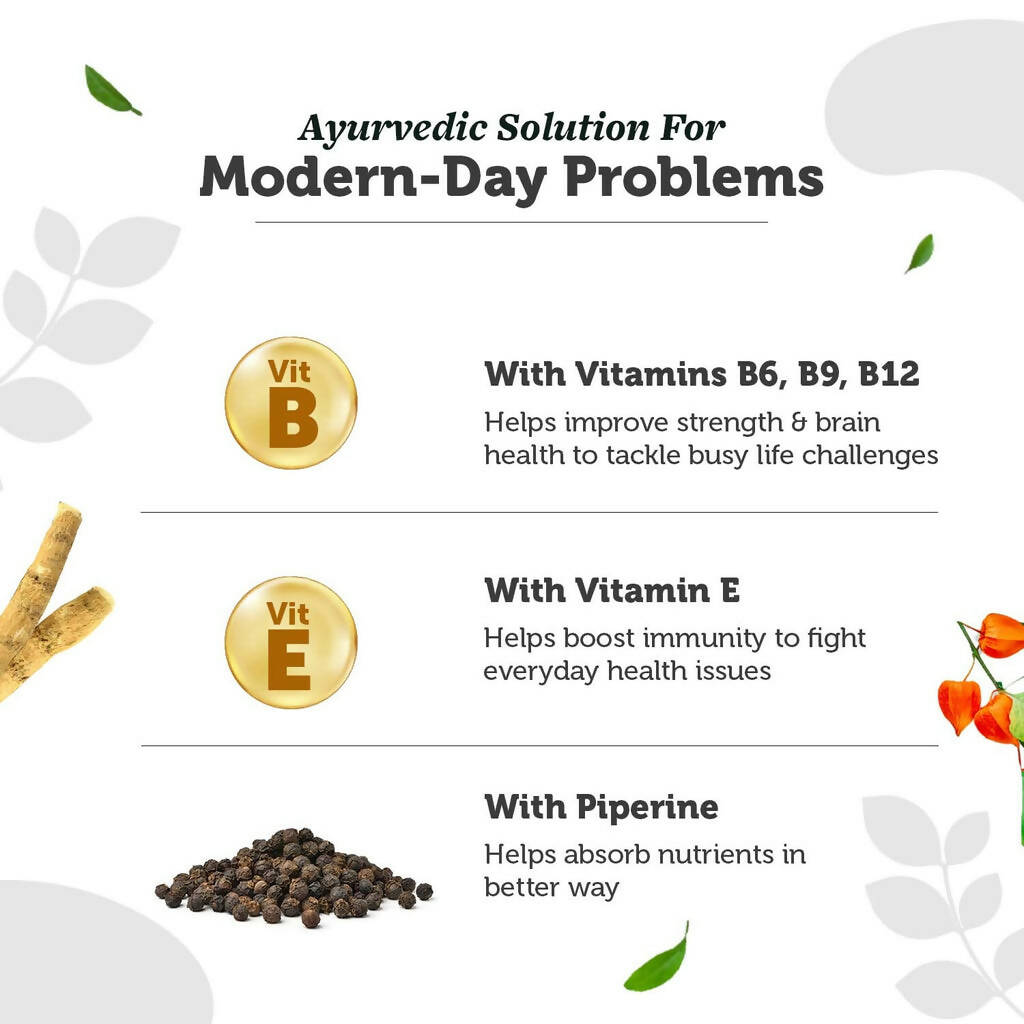 Ayurvedic Solution For
Modern-Day Problems

Vit
B

With Vitamins B6, B9, B12
Helps improve strength & brain health to tackle busy life challenges

Vit
E

With Vitamin E
Helps boost immunity to fight everyday health issues

With Piperine
Helps absorb nutrients in better way